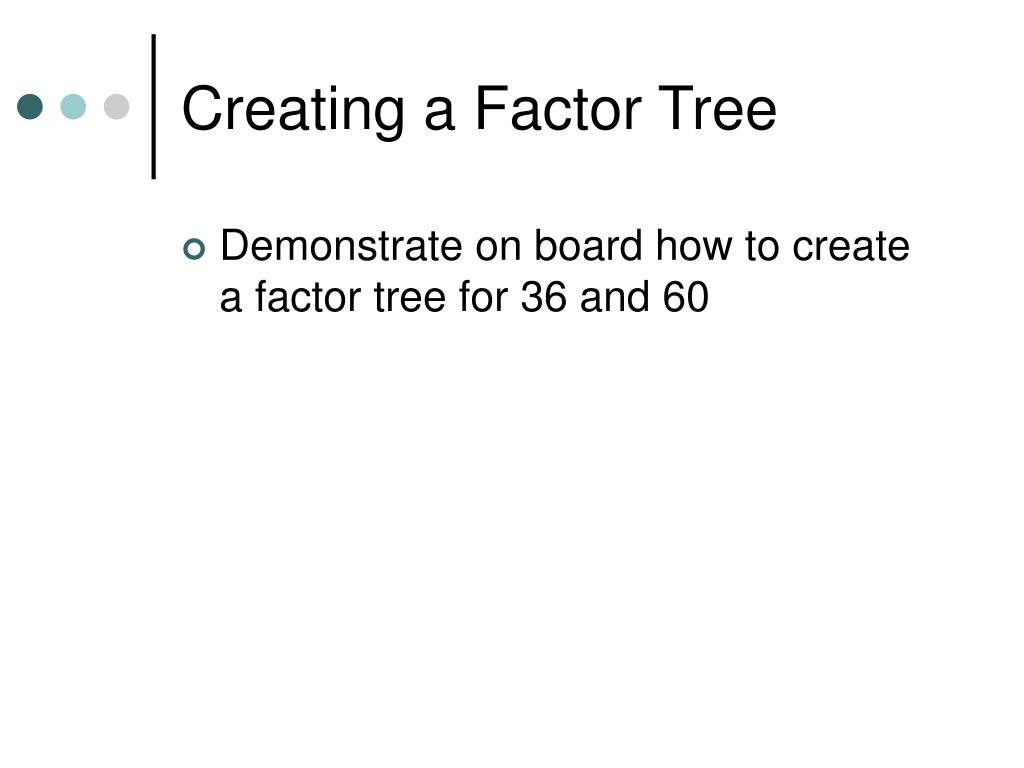 Creating a Factor Tree

Demonstrate on board how to create a factor tree for 36 and 60